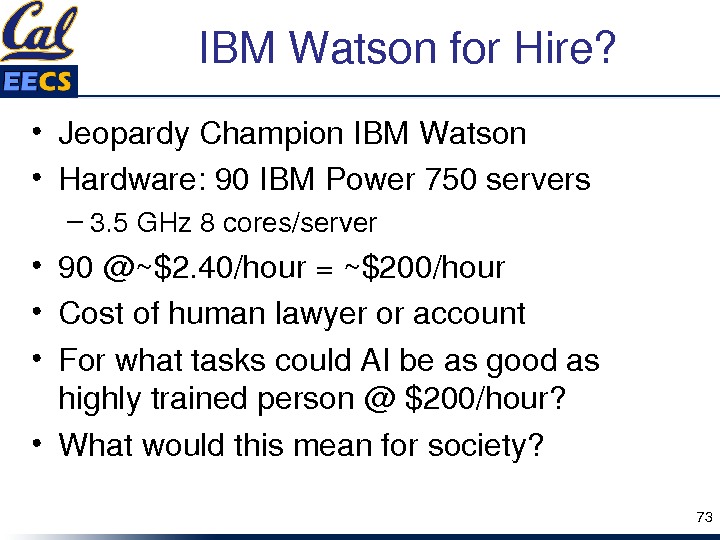 Cal
EECS

IBM Watson for Hire?

• Jeopardy Champion IBM Watson
• Hardware: 90 IBM Power 750 servers
– 3.5 GHz 8 cores/server
• 90 @~\$2.40/hour = ~\$200/hour
• Cost of human lawyer or account
• For what tasks could AI be as good as highly trained person @ \$200/hour?
• What would this mean for society?

73